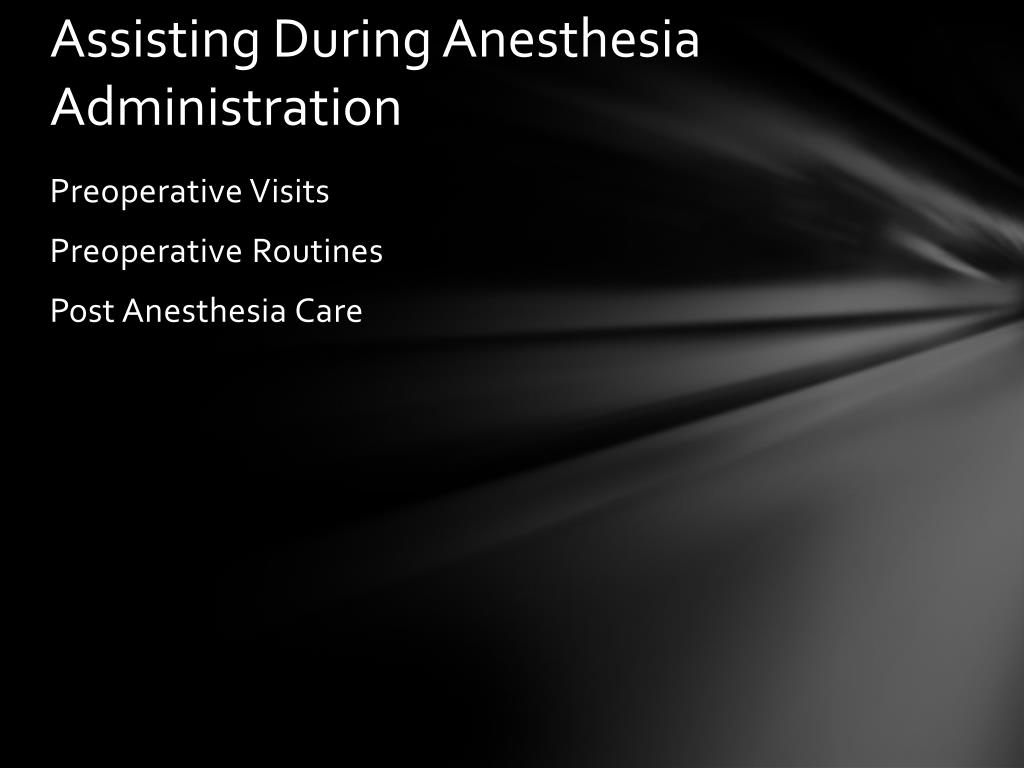 Assisting During Anesthesia Administration

Preoperative Visits

Preoperative Routines

Post Anesthesia Care